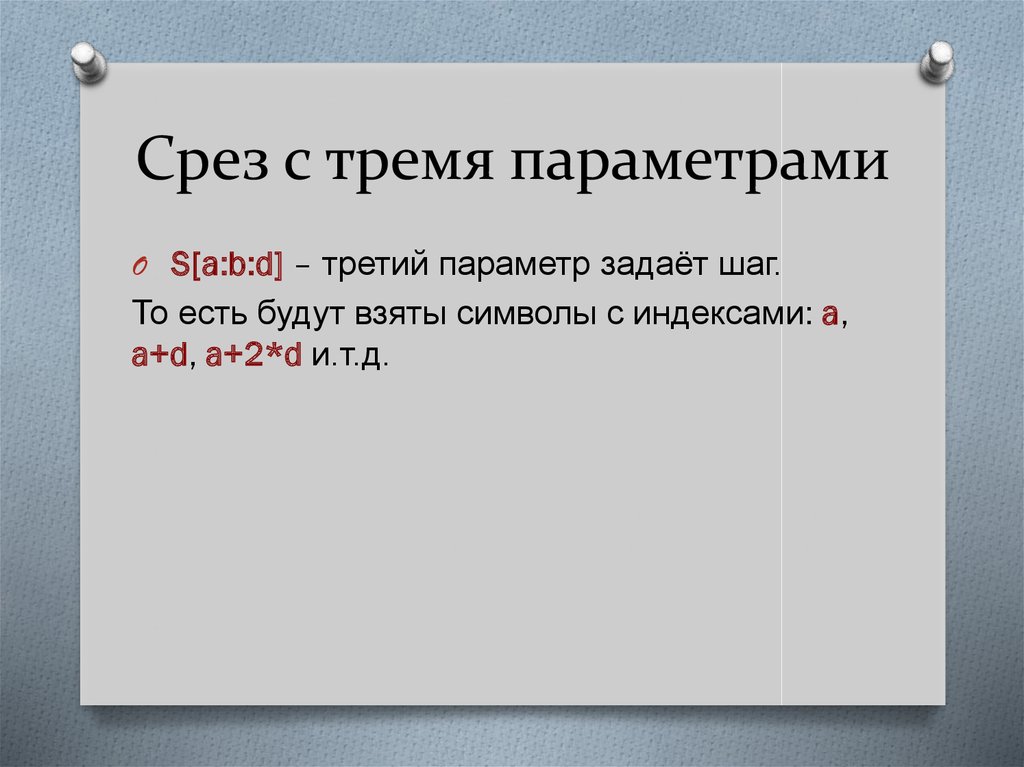 Срез с тремя параметрами

S[a:b:d] – третий параметр задаёт шаг.

То есть будут взяты символы с индексами: a, a+d, a+2*d и.т.д.